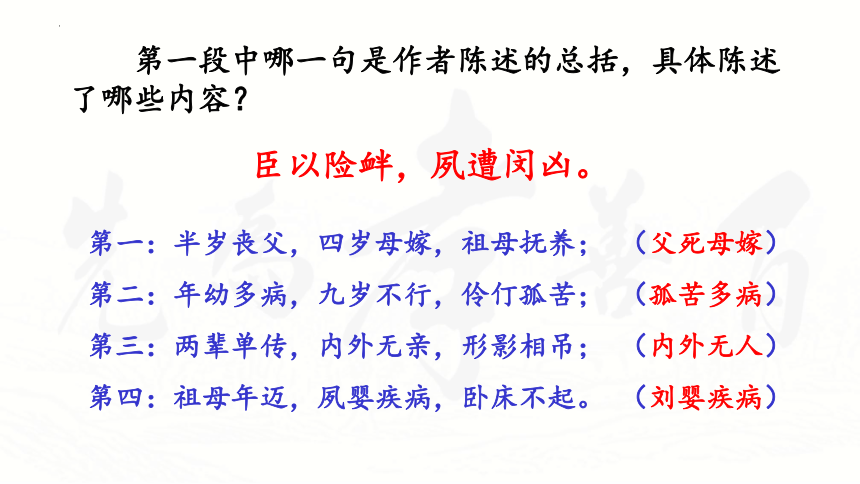 第一段中哪一句是作者陈述的总括，具体陈述了哪些内容？

臣以险衅，夙遭闵凶。

第一：半岁丧父，四岁母嫁，祖母抚养；（父死母嫁）
第二：年幼多病，九岁不行，伶仃孤苦；（孤苦多病）
第三：两辈单传，内外无亲，形影相吊；（内外无人）
第四：祖母年迈，夙婴疾病，卧床不起。（刘婴疾病）